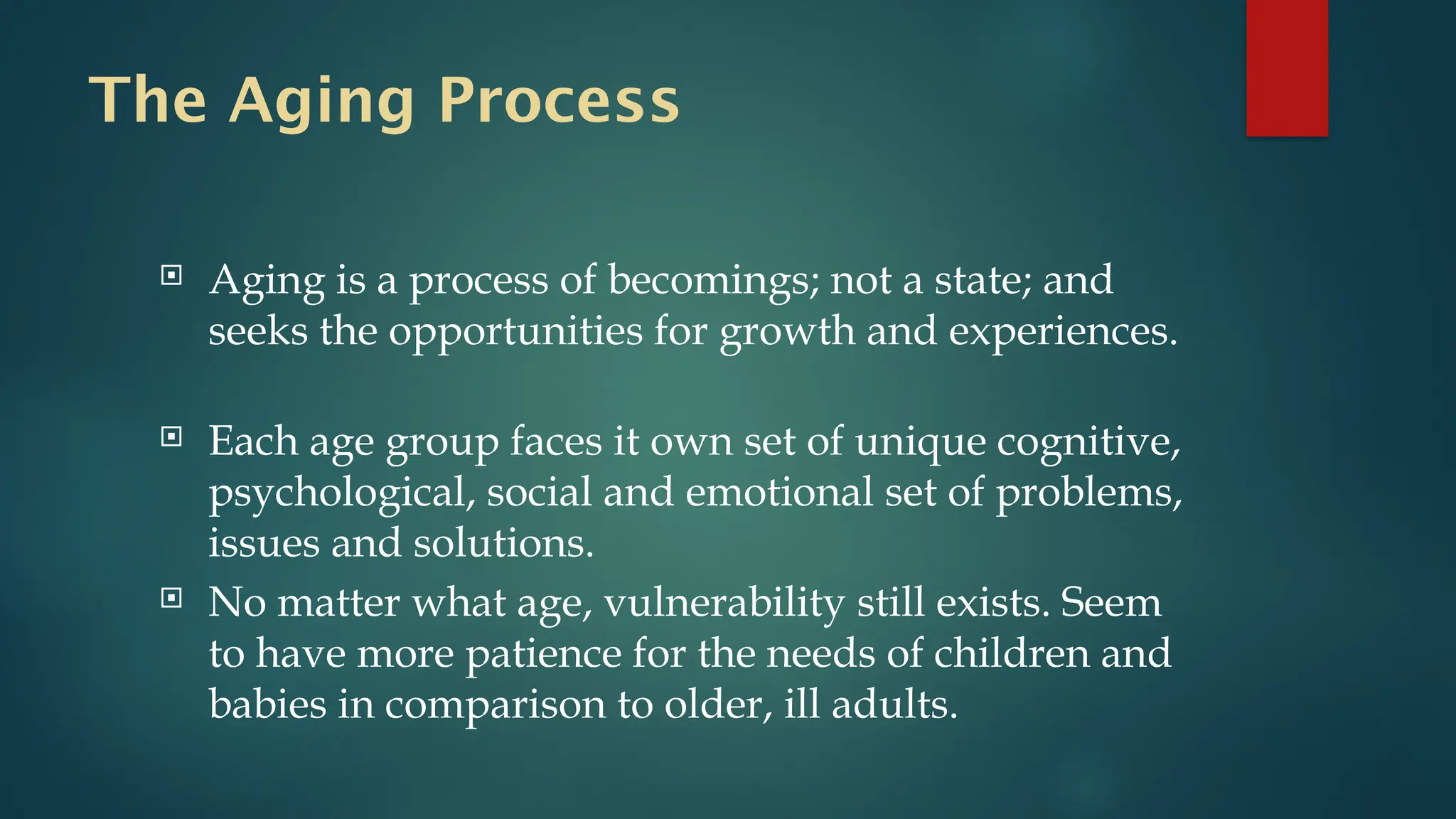 The Aging Process

Aging is a process of becomings; not a state; and seeks the opportunities for growth and experiences.

Each age group faces it own set of unique cognitive, psychological, social and emotional set of problems, issues and solutions.

No matter what age, vulnerability still exists. Seem to have more patience for the needs of children and babies in comparison to older, ill adults.